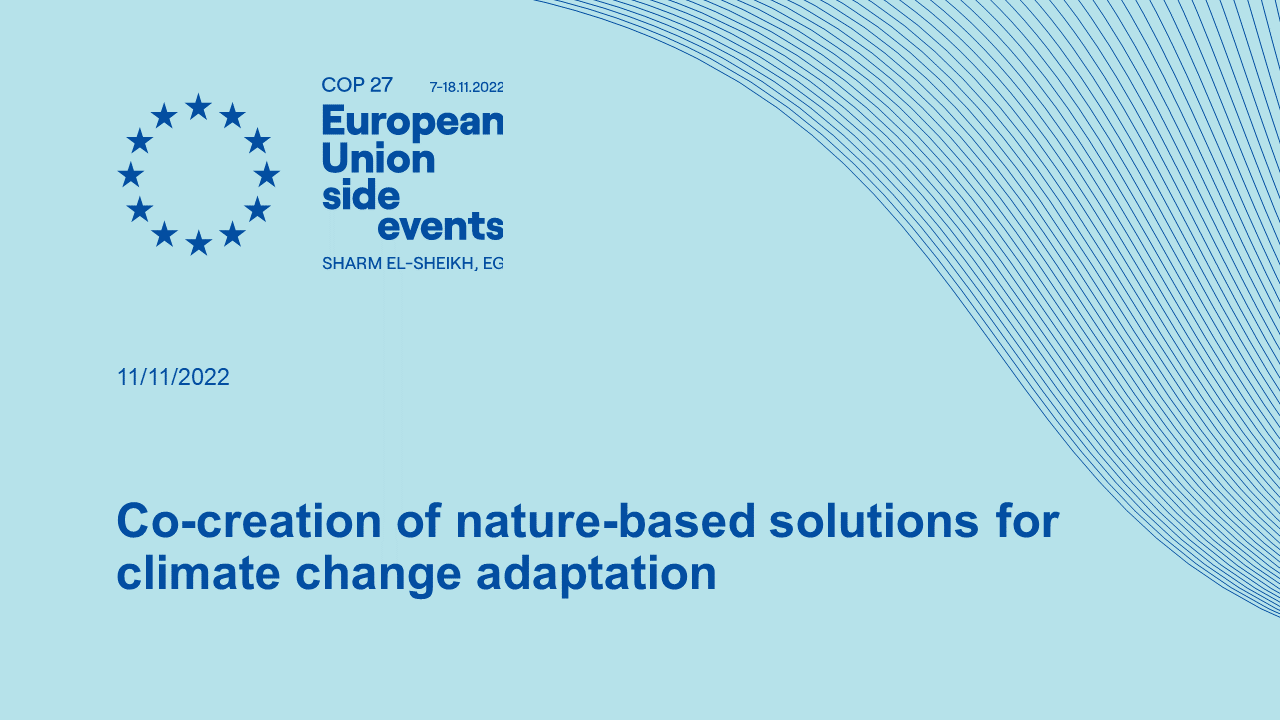 COP 27 7-18.11.2022
European Union side events
SHARM EL-SHEIKH, EG

11/11/2022

Co-creation of nature-based solutions for climate change adaptation